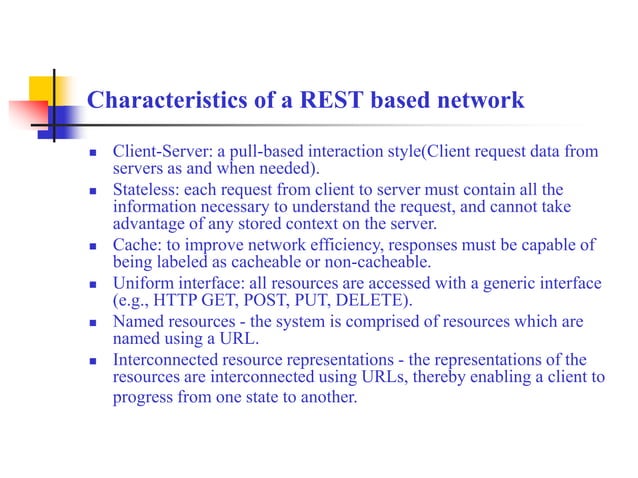 Characteristics of a REST based network

- Client-Server: a pull-based interaction style(Client request data from servers as and when needed).
- Stateless: each request from client to server must contain all the information necessary to understand the request, and cannot take advantage of any stored context on the server.
- Cache: to improve network efficiency, responses must be capable of being labeled as cacheable or non-cacheable.
- Uniform interface: all resources are accessed with a generic interface (e.g., HTTP GET, POST, PUT, DELETE).
- Named resources - the system is comprised of resources which are named using a URL.
- Interconnected resource representations - the representations of the resources are interconnected using URLs, thereby enabling a client to progress from one state to another.